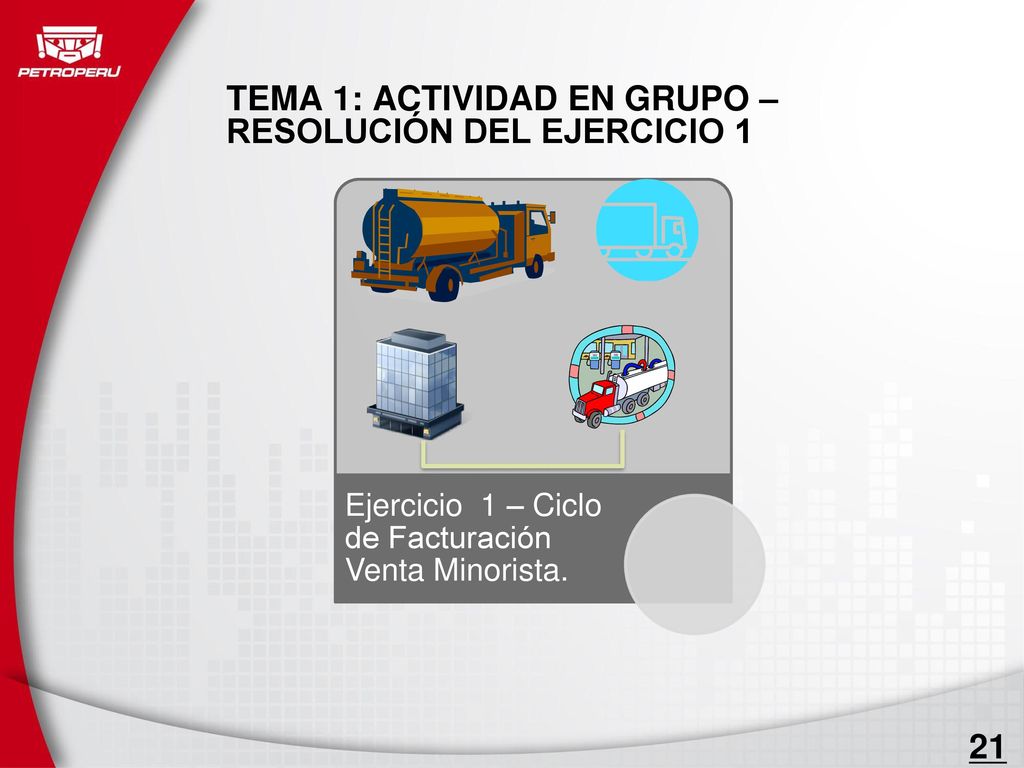 PETROPERU

TEMA 1: ACTIVIDAD EN GRUPO – RESOLUCIÓN DEL EJERCICIO 1

Ejercicio 1 – Ciclo de Facturación Venta Minorista.

21